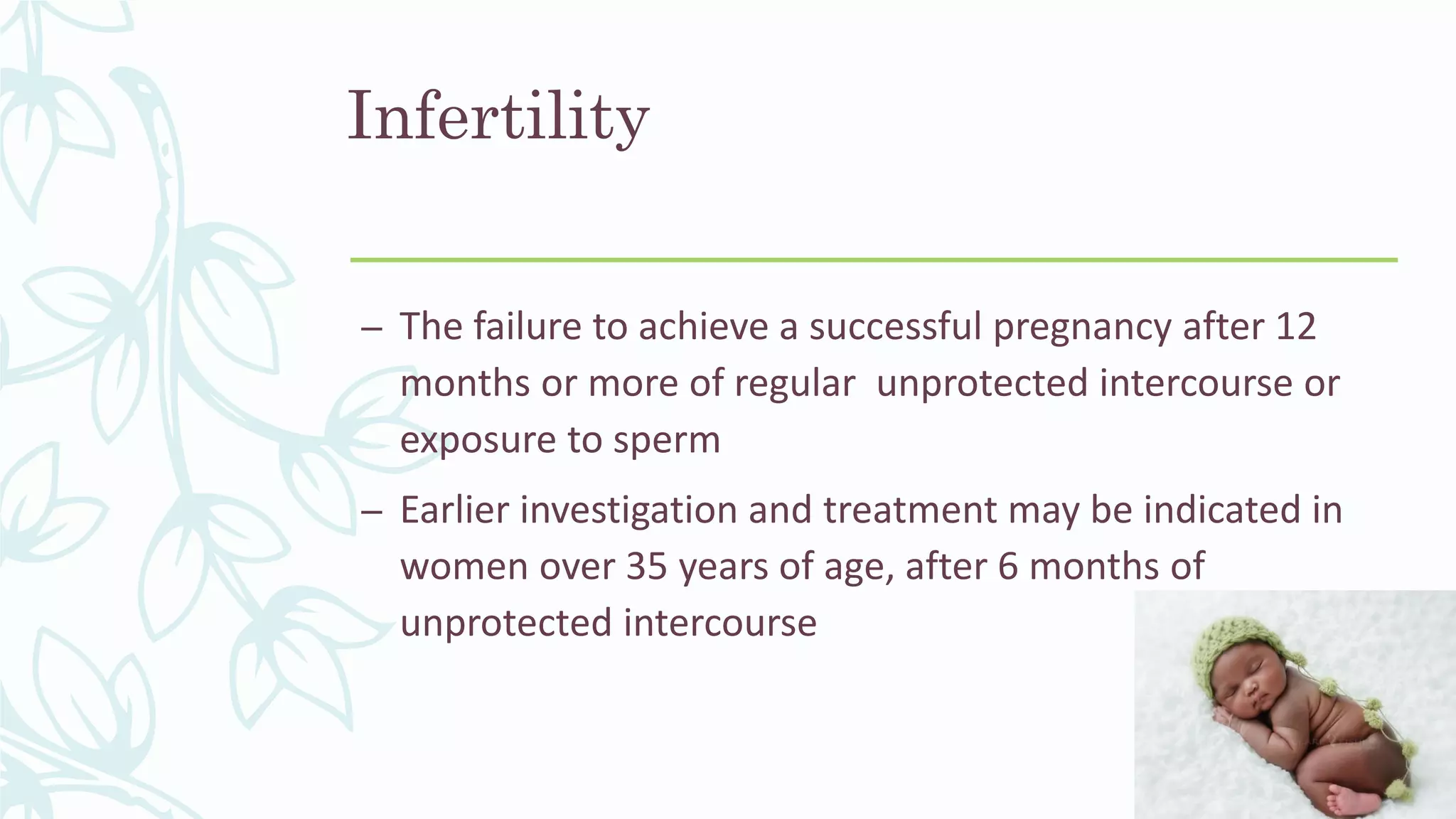 Infertility

– The failure to achieve a successful pregnancy after 12 months or more of regular  unprotected intercourse or exposure to sperm

– Earlier investigation and treatment may be indicated in women over 35 years of age, after 6 months of unprotected intercourse